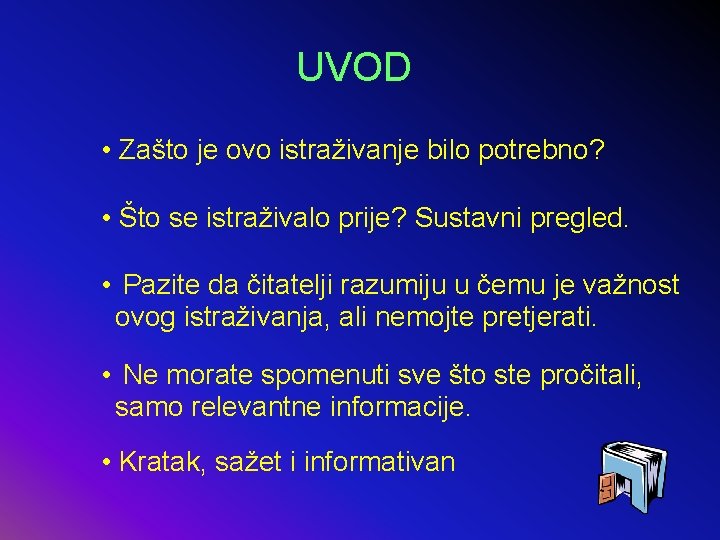 UVOD

• Zašto je ovo istraživanje bilo potrebno?

• Što se istraživalo prije? Sustavni pregled.

• Pazite da čitatelji razumiju u čemu je važnost ovog istraživanja, ali nemojte pretjerati.

• Ne morate spomenuti sve što ste pročitali, samo relevantne informacije.

• Kratak, sažet i informativan